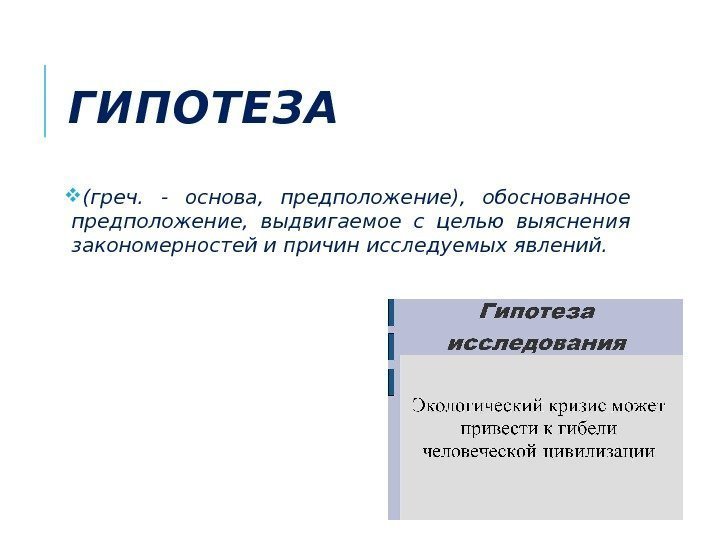 ГИПОТЕЗА

(греч. - основа, предположение), обоснованное предположение, выдвигаемое с целью выяснения закономерностей и причин исследуемых явлений.

Гипотеза исследования

Экологический кризис может привести к гибели человеческой цивилизации